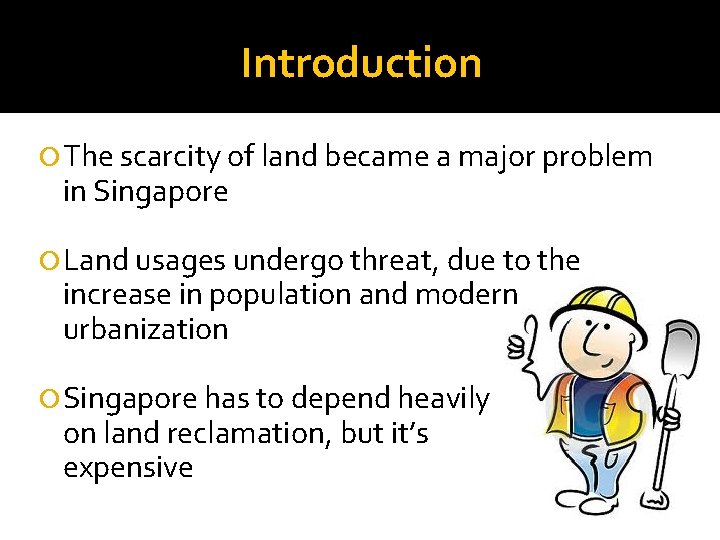 Introduction

The scarcity of land became a major problem in Singapore

Land usages undergo threat, due to the increase in population and modern urbanization

Singapore has to depend heavily on land reclamation, but it's expensive